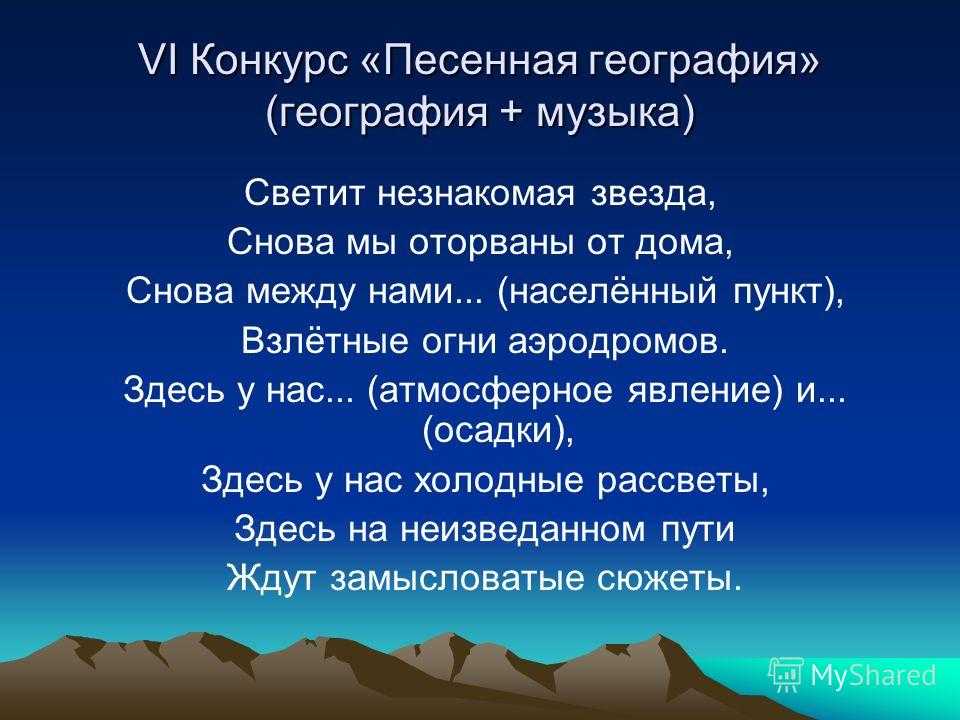 VI Конкурс «Песенная география» (география + музыка)

Светит незнакомая звезда,
Снова мы оторваны от дома,
Снова между нами... (населённый пункт),
Взлётные огни аэродромов.
Здесь у нас... (атмосферное явление) и... (осадки),
Здесь у нас холодные рассветы,
Здесь на неизведанном пути
Ждут замысловатые сюжеты.

MyShared